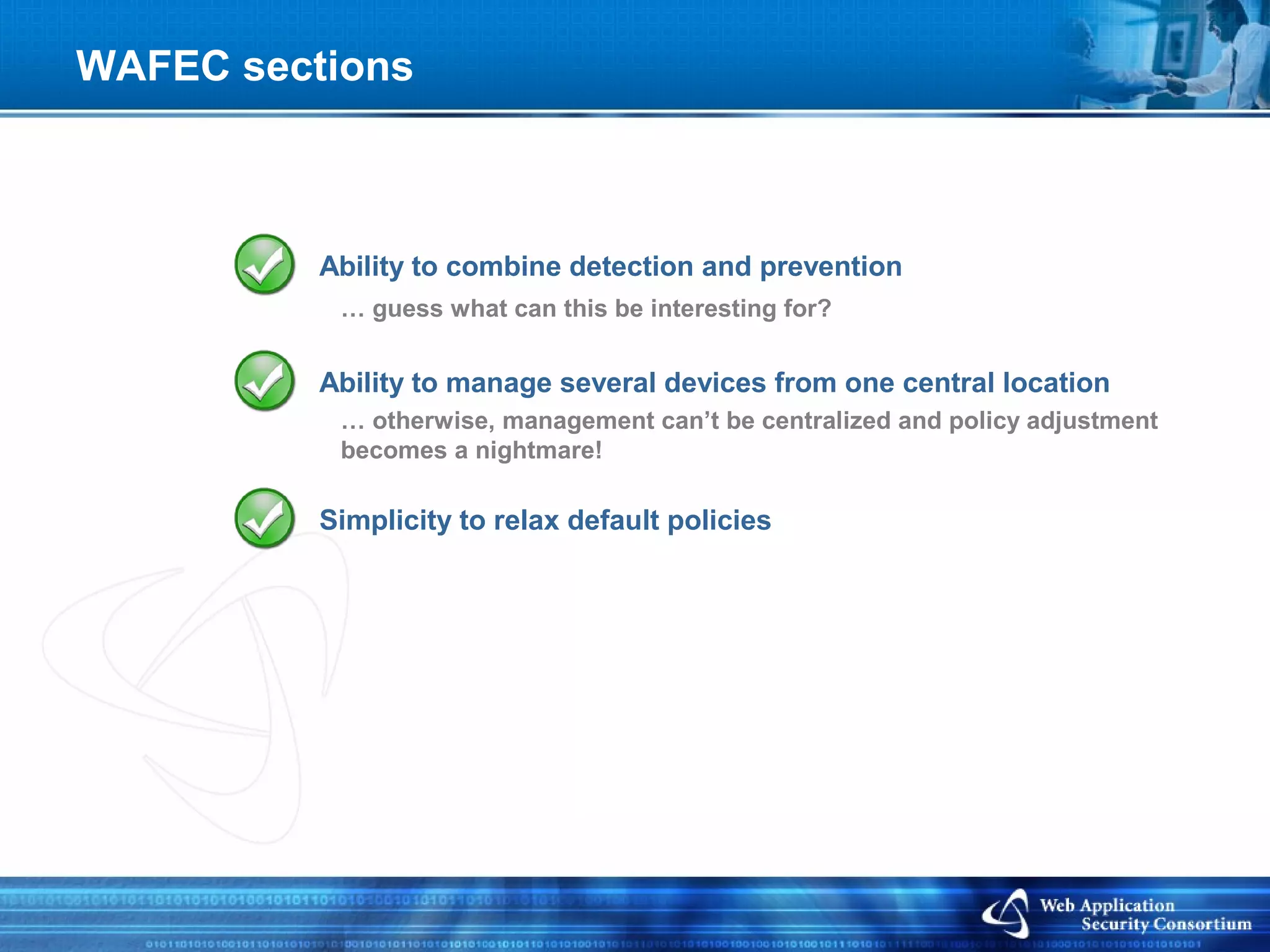 WAFEC sections

Ability to combine detection and prevention

… guess what can this be interesting for?

Ability to manage several devices from one central location

… otherwise, management can’t be centralized and policy adjustment becomes a nightmare!

Simplicity to relax default policies

Web Application Security Consortium